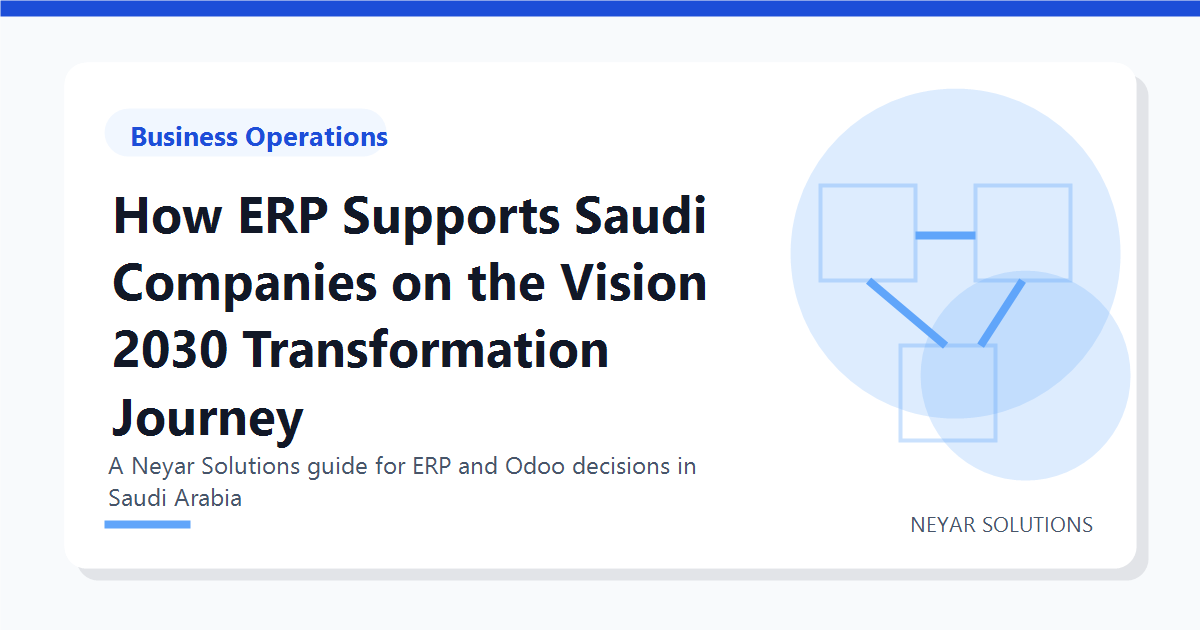 Business Operations

How ERP Supports Saudi Companies on the Vision 2030 Transformation Journey

A Neyar Solutions guide for ERP and Odoo decisions in Saudi Arabia

NEYAR SOLUTIONS